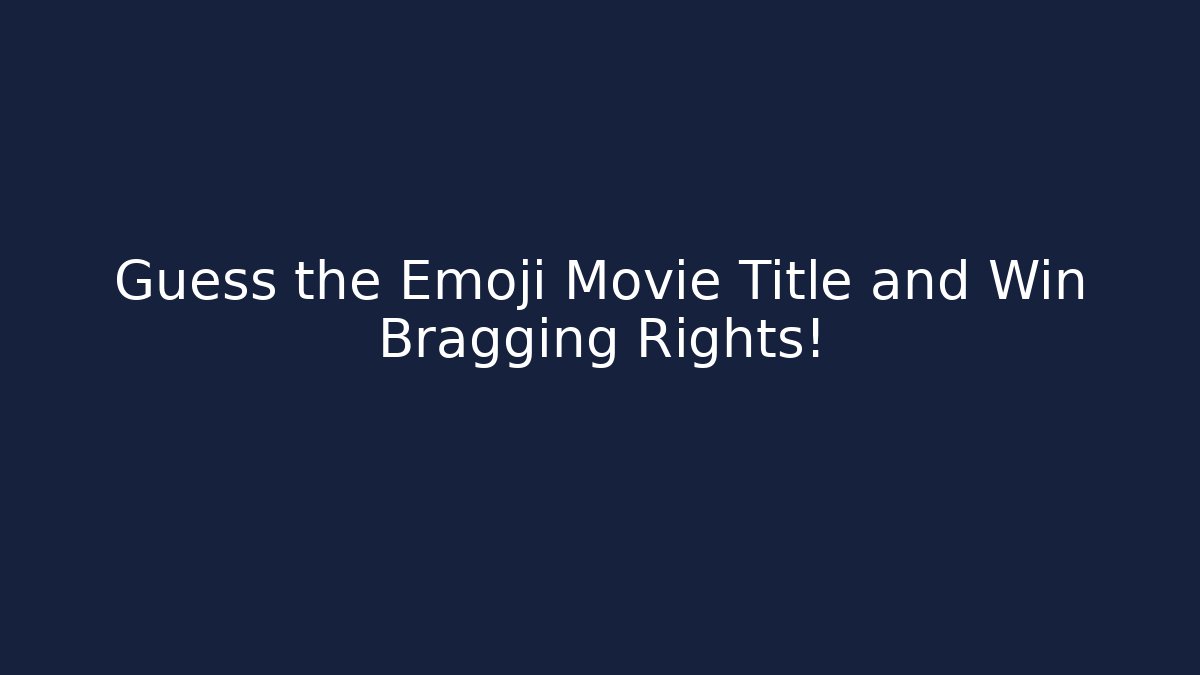 Guess the Emoji Movie Title and Win Bragging Rights!